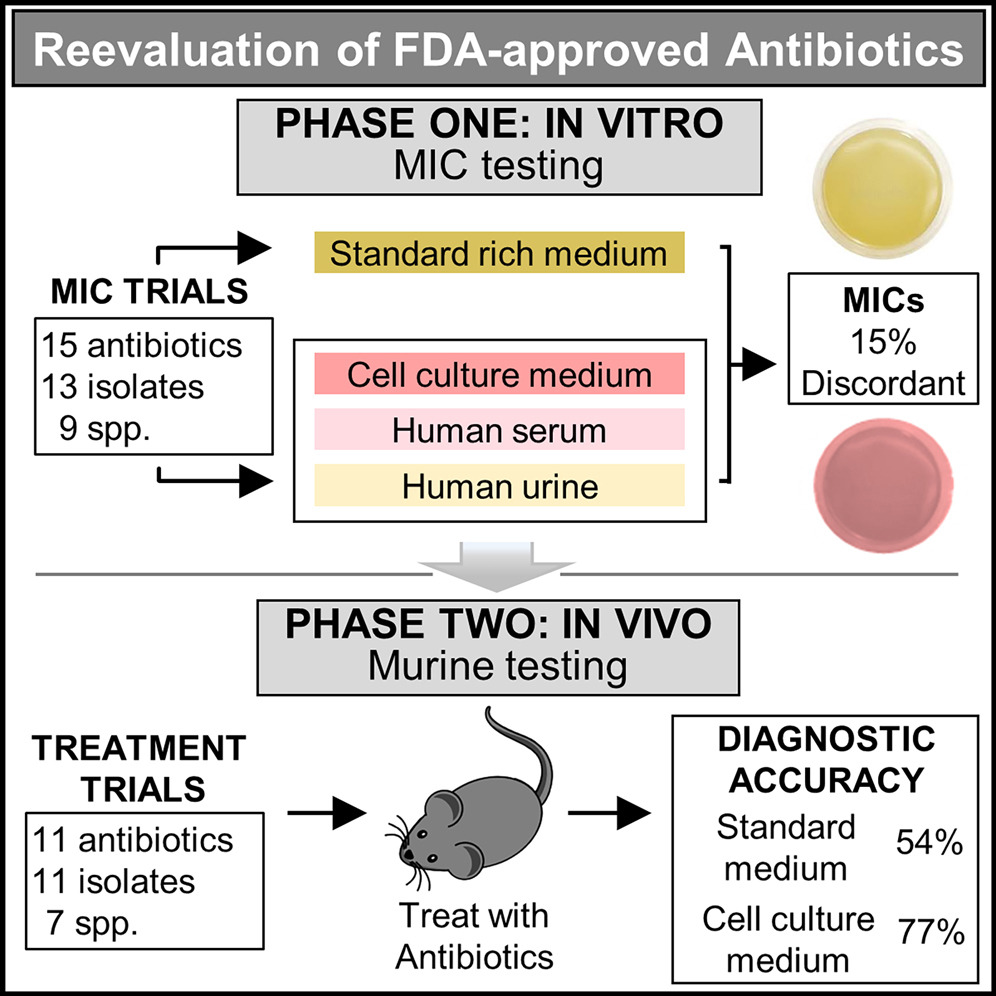 Reevaluation of FDA-approved Antibiotics

PHASE ONE: IN VITRO
MIC testing

MIC TRIALS
15 antibiotics
13 isolates
9 spp.

Standard rich medium

Cell culture medium
Human serum
Human urine

MICs
15%
Discordant

PHASE TWO: IN VIVO
Murine testing

TREATMENT TRIALS
11 antibiotics
11 isolates
7 spp.

Treat with Antibiotics

DIAGNOSTIC ACCURACY
Standard medium 54%
Cell culture medium 77%